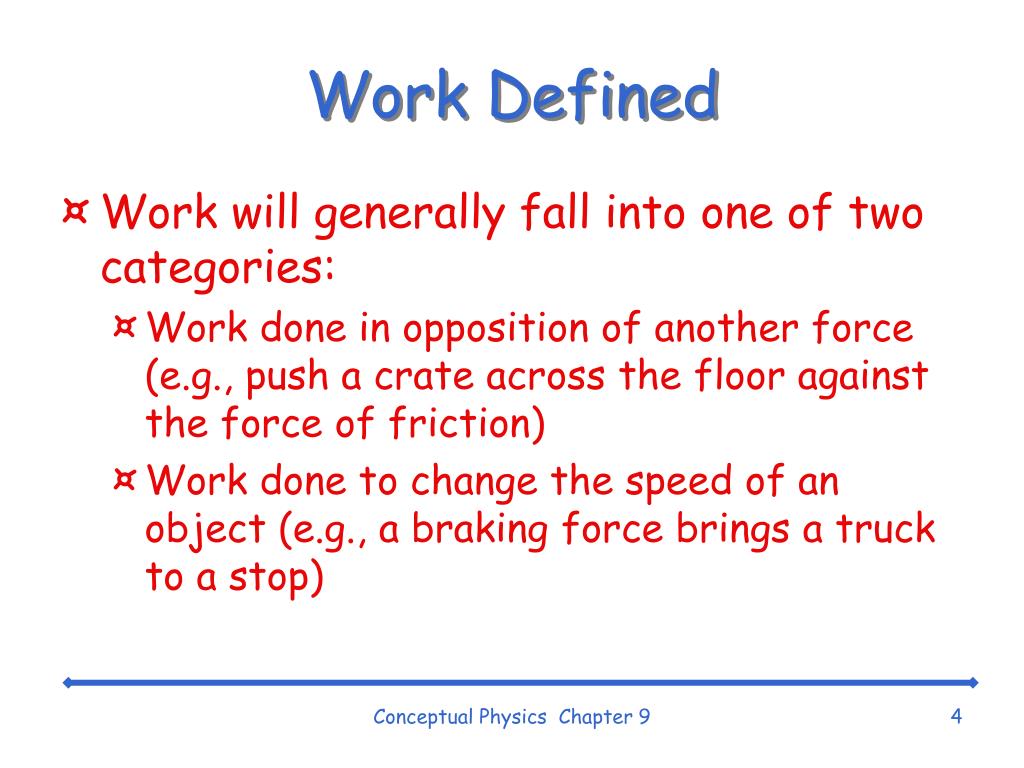 Work Defined

¤ Work will generally fall into one of two categories:

¤ Work done in opposition of another force (e.g., push a crate across the floor against the force of friction)

¤ Work done to change the speed of an object (e.g., a braking force brings a truck to a stop)

Conceptual Physics Chapter 9

4